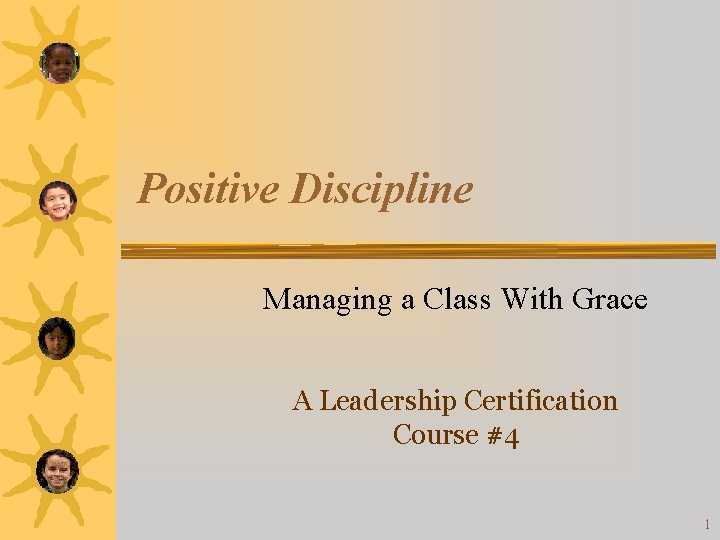 Positive Discipline

Managing a Class With Grace

A Leadership Certification Course #4

1